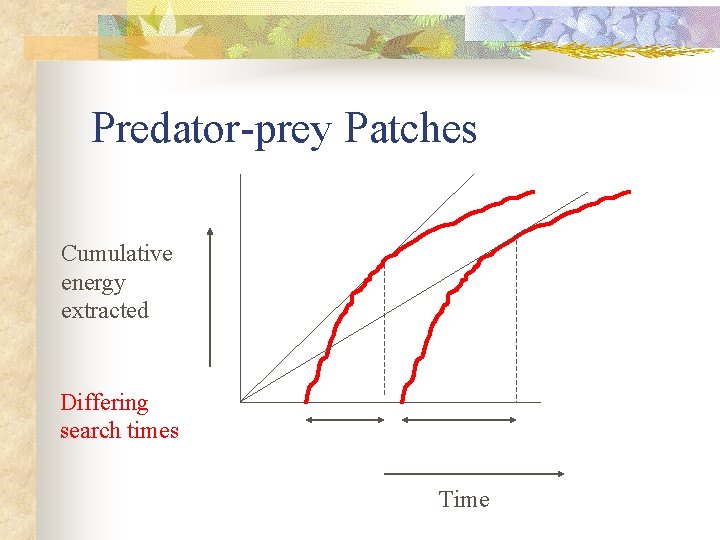 Predator-prey Patches

Cumulative energy extracted

Differing search times

Time